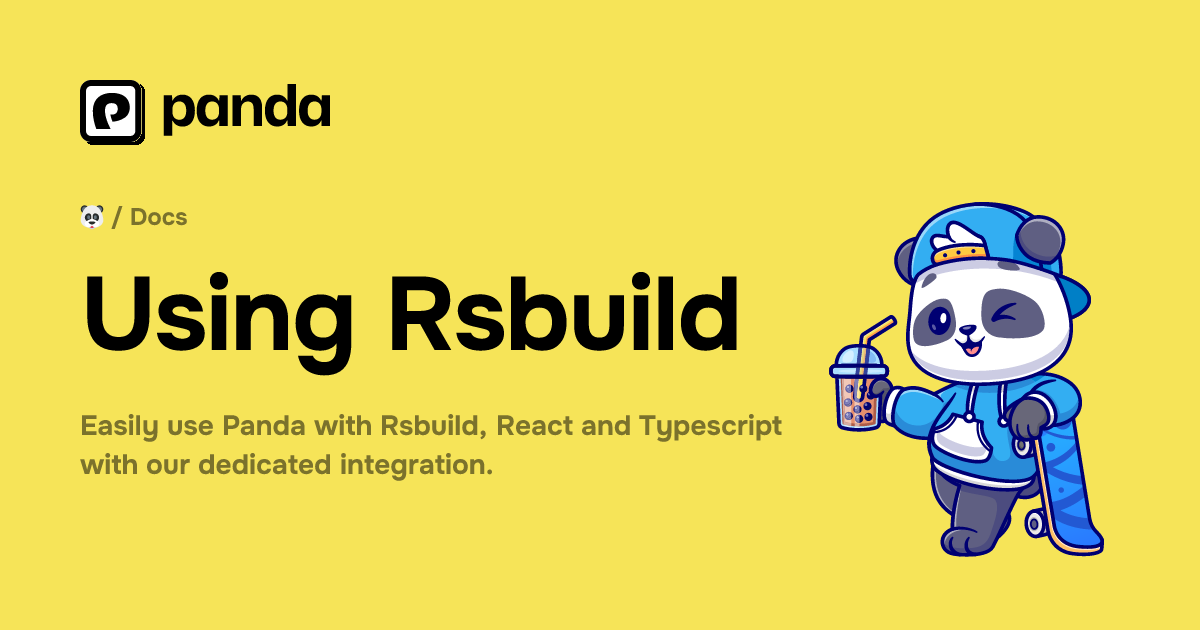 panda

🐼 / Docs

Using Rsbuild

Easily use Panda with Rsbuild, React and Typescript with our dedicated integration.